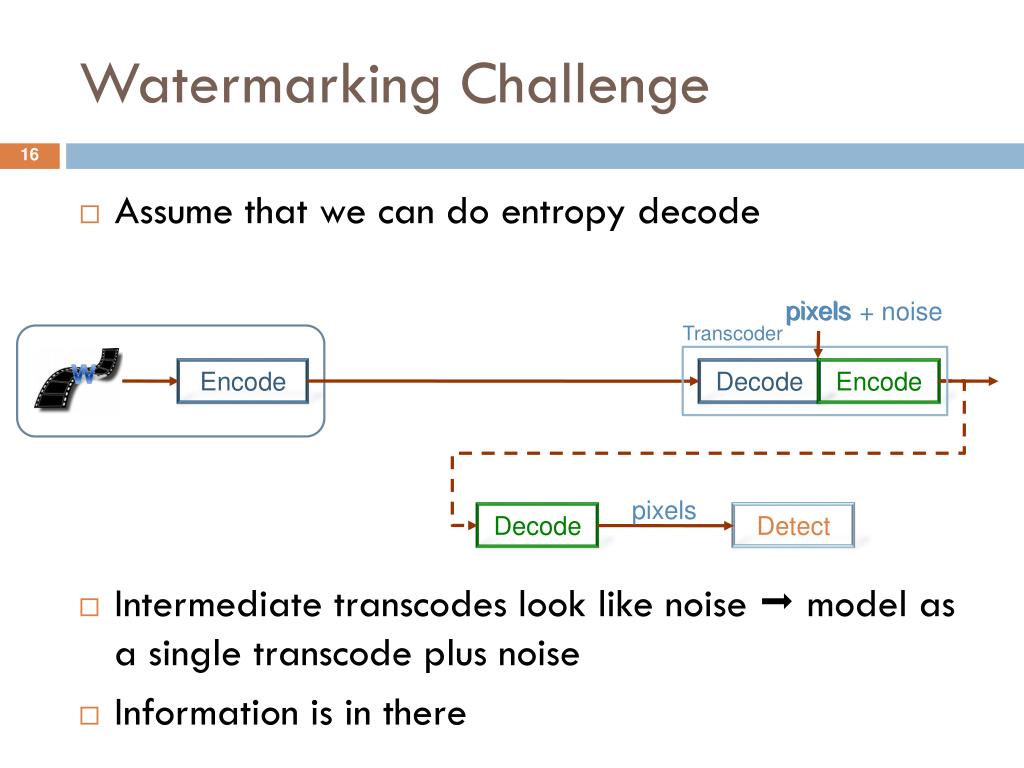 Watermarking Challenge

16

□ Assume that we can do entropy decode

W

Encode

Transcoder

pixels + noise

Decode

Encode

Decode

pixels

Detect

□ Intermediate transcodes look like noise ➞ model as a single transcode plus noise

□ Information is in there